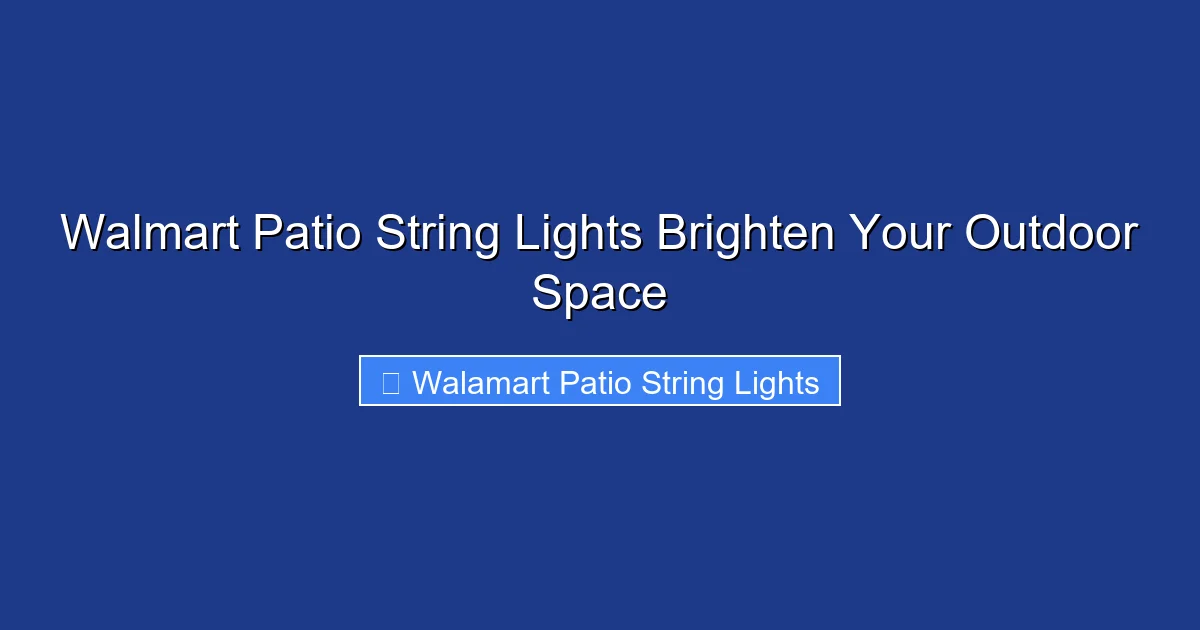 Walmart Patio String Lights Brighten Your Outdoor Space

Walamart Patio String Lights